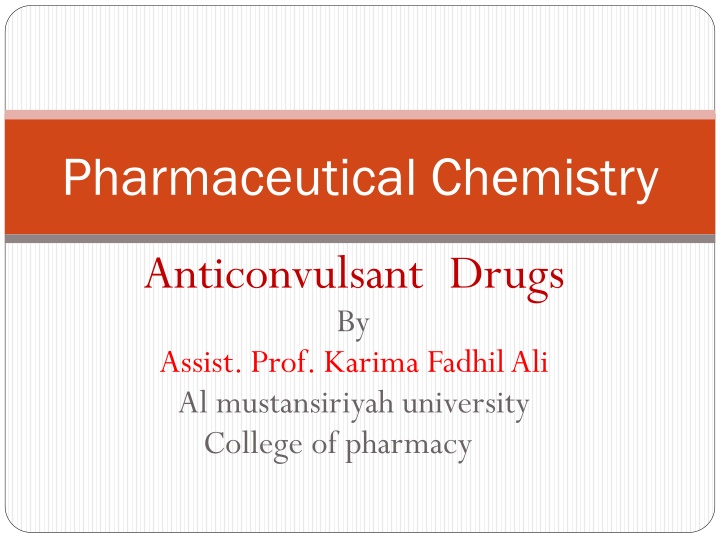 Pharmaceutical Chemistry

Anticonvulsant Drugs
By
Assist. Prof. Karima Fadhil Ali
Al mustansiriyah university
College of pharmacy